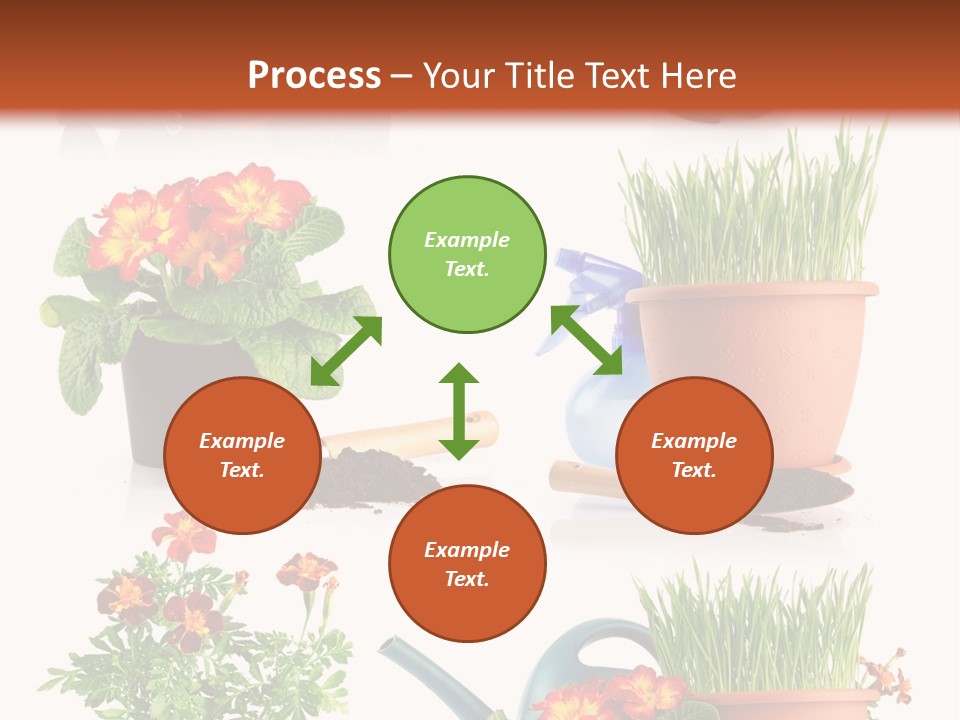 Process – Your Title Text Here

Example Text.

Example Text.

Example Text.

Example Text.